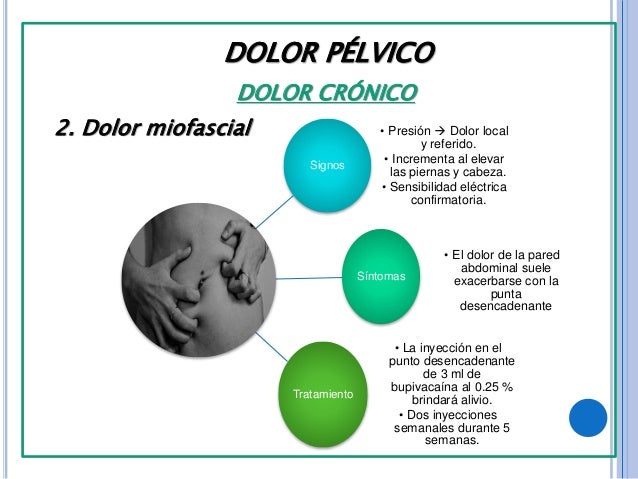 DOLOR PÉLVICO

DOLOR CRÓNICO

2. Dolor miofascial

Signos

• Presión → Dolor local y referido.
• Incrementa al elevar las piernas y cabeza.
• Sensibilidad eléctrica confirmatoria.

Síntomas

• El dolor de la pared abdominal suele exacerbarse con la punta desencadenante

Tratamiento

• La inyección en el punto desencadenante de 3 ml de bupivacaína al 0.25 % brindará alivio.
• Dos inyecciones semanales durante 5 semanas.